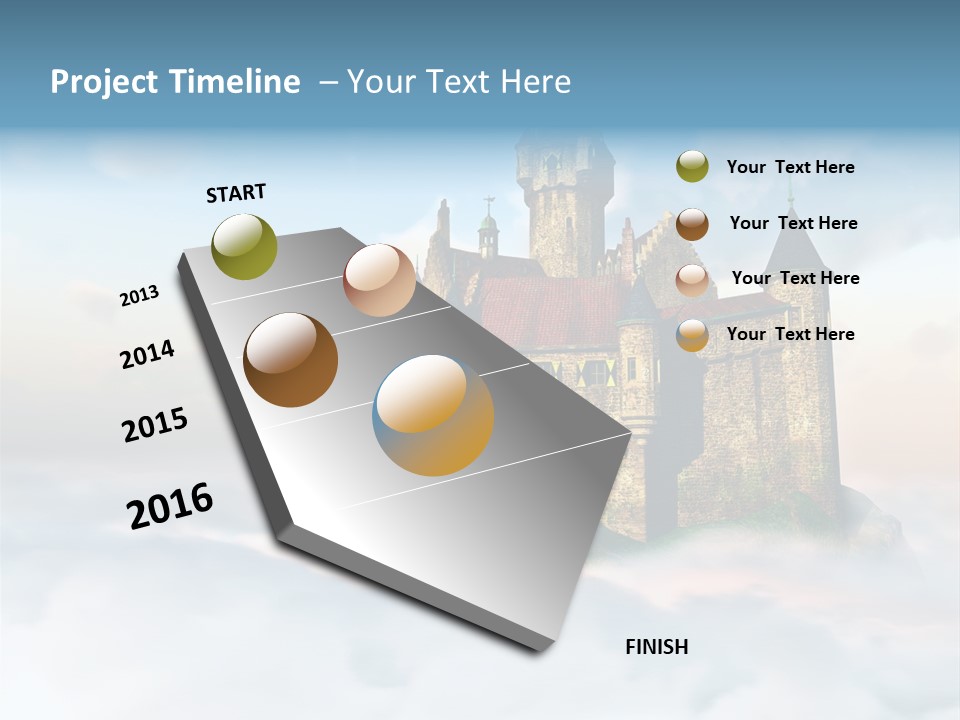 Project Timeline – Your Text Here

START

2013

2014

2015

2016

FINISH

Your Text Here

Your Text Here

Your Text Here

Your Text Here